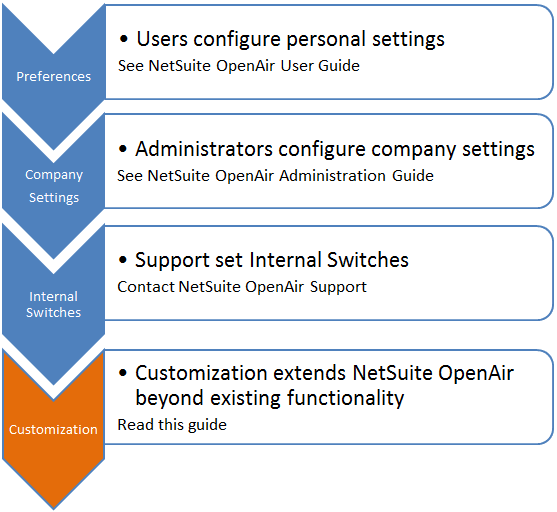 Preferences

• Users configure personal settings

See NetSuite OpenAir User Guide

Company Settings

• Administrators configure company settings

See NetSuite OpenAir Administration Guide

Internal Switches

• Support set Internal Switches

Contact NetSuite OpenAir Support

Customization

• Customization extends NetSuite OpenAir beyond existing functionality

Read this guide